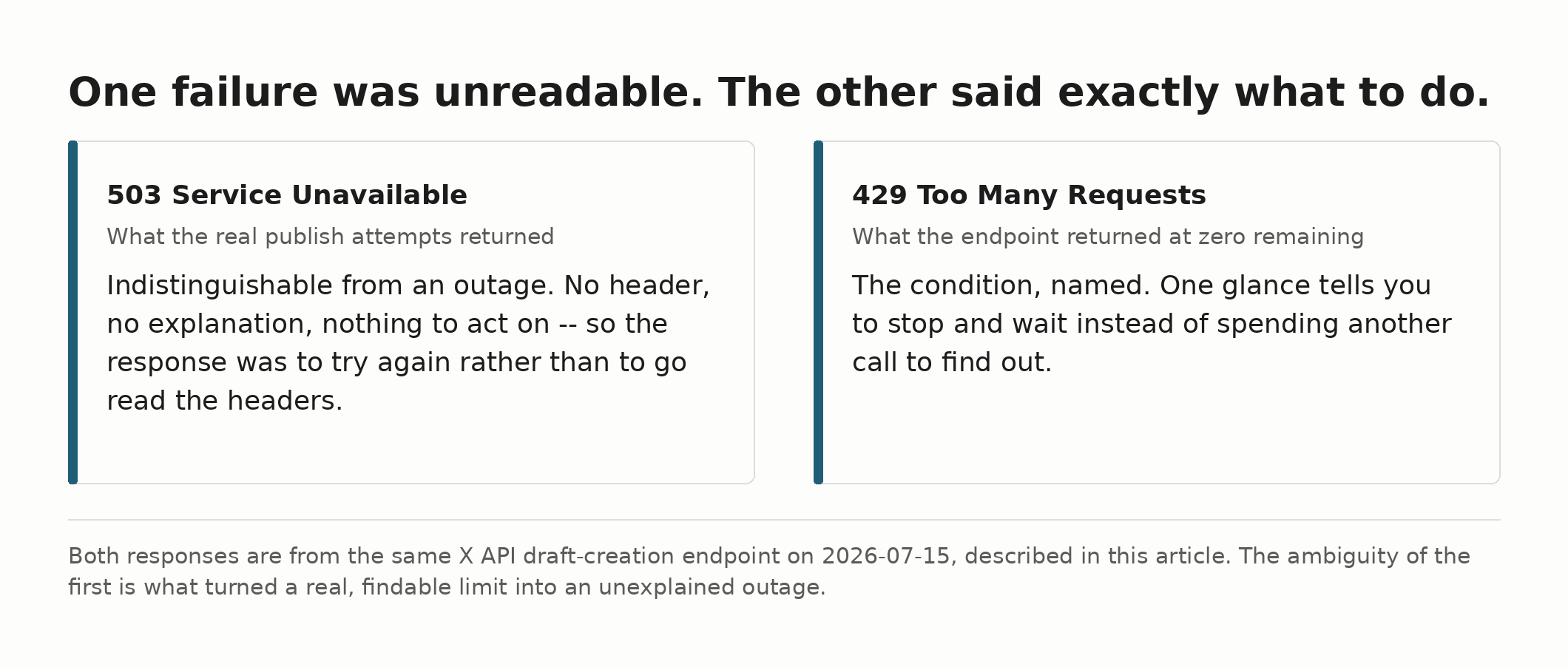 One failure was unreadable. The other said exactly what to do.

503 Service Unavailable

What the real publish attempts returned

Indistinguishable from an outage. No header, no explanation, nothing to act on -- so the response was to try again rather than to go read the headers.

429 Too Many Requests

What the endpoint returned at zero remaining

The condition, named. One glance tells you to stop and wait instead of spending another call to find out.

Both responses are from the same X API draft-creation endpoint on 2026-07-15, described in this article. The ambiguity of the first is what turned a real, findable limit into an unexplained outage.